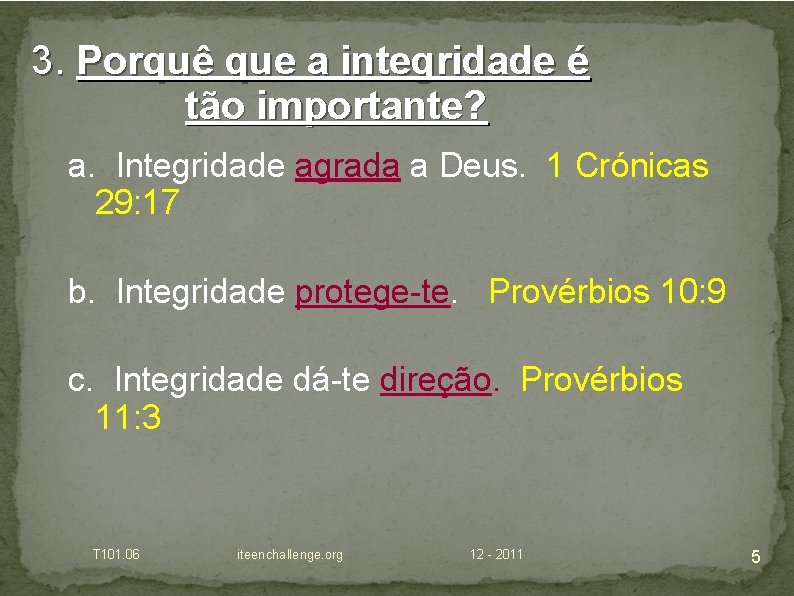 3. Porquê que a integridade é tão importante?

a. Integridade agrada a Deus. 1 Crónicas 29:17

b. Integridade protege-te. Provérbios 10:9

c. Integridade dá-te direção. Provérbios 11:3

T101.06 iteenchallenge.org 12 - 2011 5